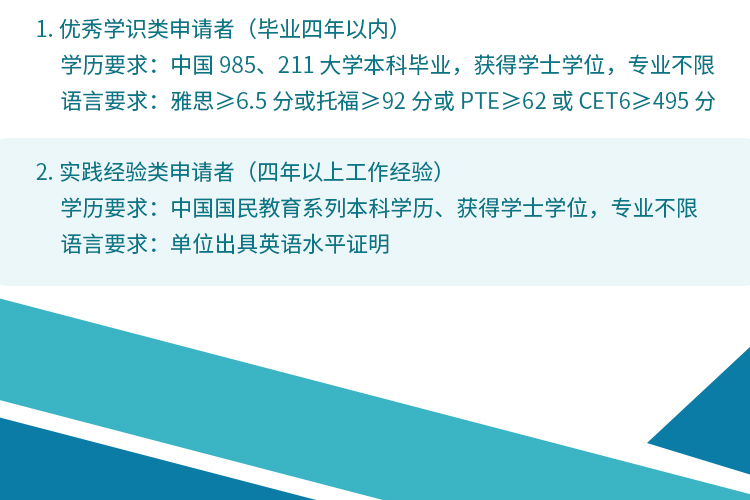 1.优秀学识类申请者（毕业四年以内）

学历要求：中国985、211大学本科毕业，获得学士学位，专业不限

语言要求：雅思≥6.5分或托福≥92分或PTE≥62或CET6≥495分

2.实践经验类申请者（四年以上工作经验）

学历要求：中国国民教育系列本科学历、获得学士学位，专业不限

语言要求：单位出具英语水平证明